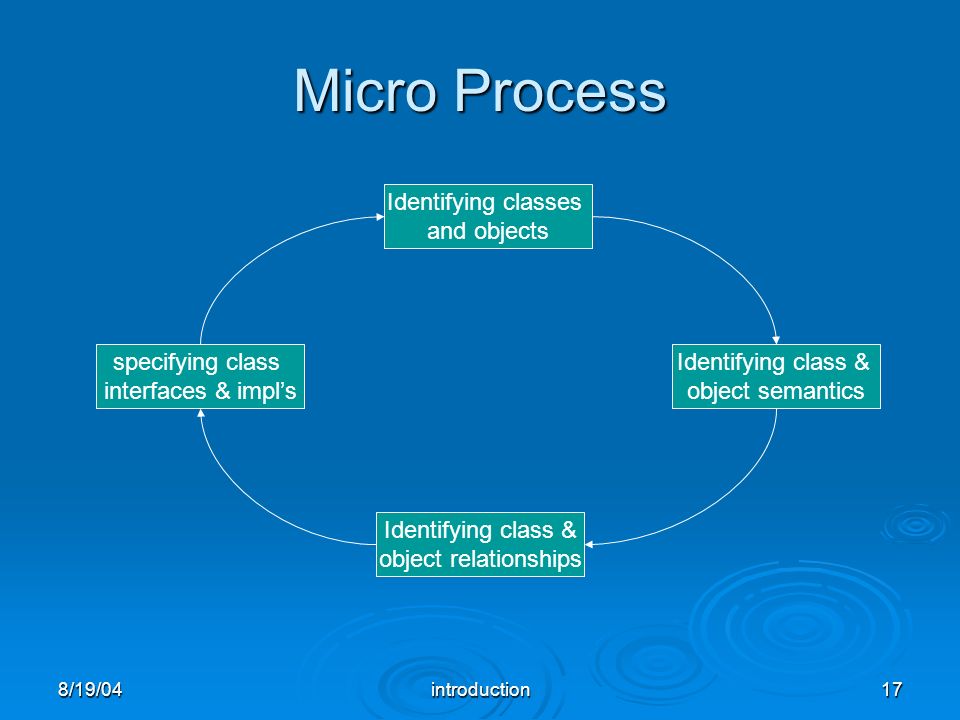 Micro Process

Identifying classes and objects

Identifying class & object semantics

Identifying class & object relationships

specifying class interfaces & impl's

8/19/04

introduction

17